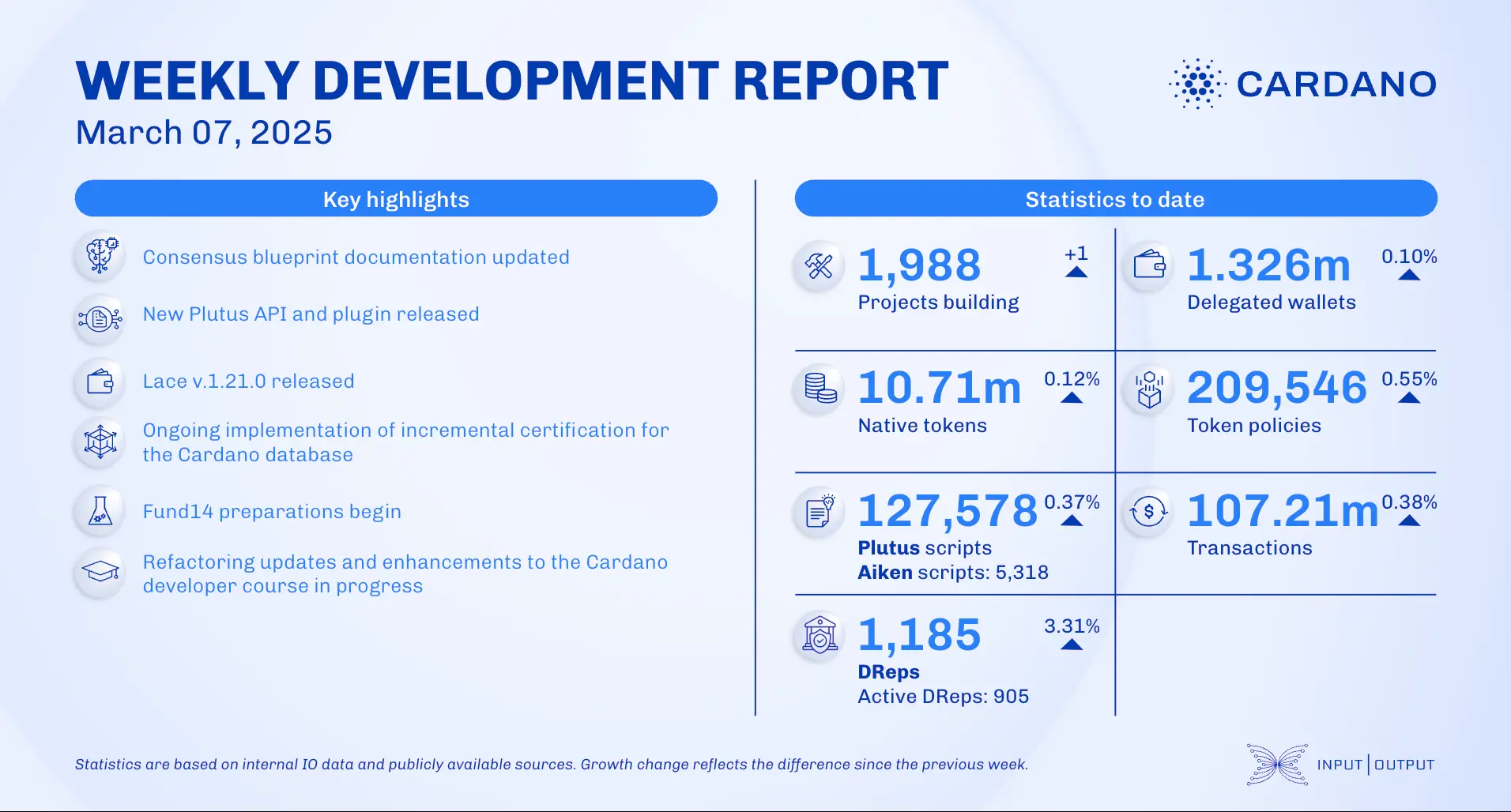 WEEKLY DEVELOPMENT REPORT
March 07, 2025

CARDANO

Key highlights

Consensus blueprint documentation updated

New Plutus API and plugin released

Lace v.1.21.0 released

Ongoing implementation of incremental certification for the Cardano database

Fund14 preparations begin

Refactoring updates and enhancements to the Cardano developer course in progress

Statistics to date

1,988 +1
Projects building

1.326m 0.10%
Delegated wallets

10.71m 0.12%
Native tokens

209,546 0.55%
Token policies

127,578 0.37%
Plutus scripts
Aiken scripts: 5,318

107.21m 0.38%
Transactions

1,185 3.31%
DReps
Active DReps: 905

Statistics are based on internal IO data and publicly available sources. Growth change reflects the difference since the previous week.

INPUT | OUTPUT